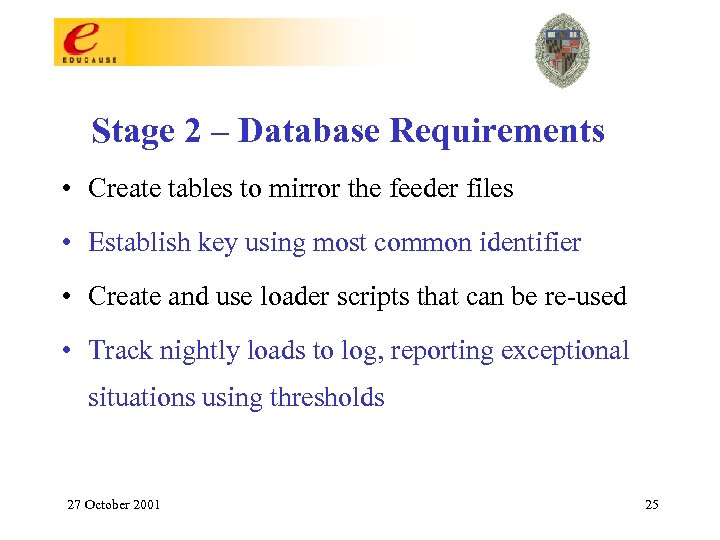 e
EDUCAUSE

Stage 2 – Database Requirements

• Create tables to mirror the feeder files
• Establish key using most common identifier
• Create and use loader scripts that can be re-used
• Track nightly loads to log, reporting exceptional situations using thresholds

27 October 2001

25